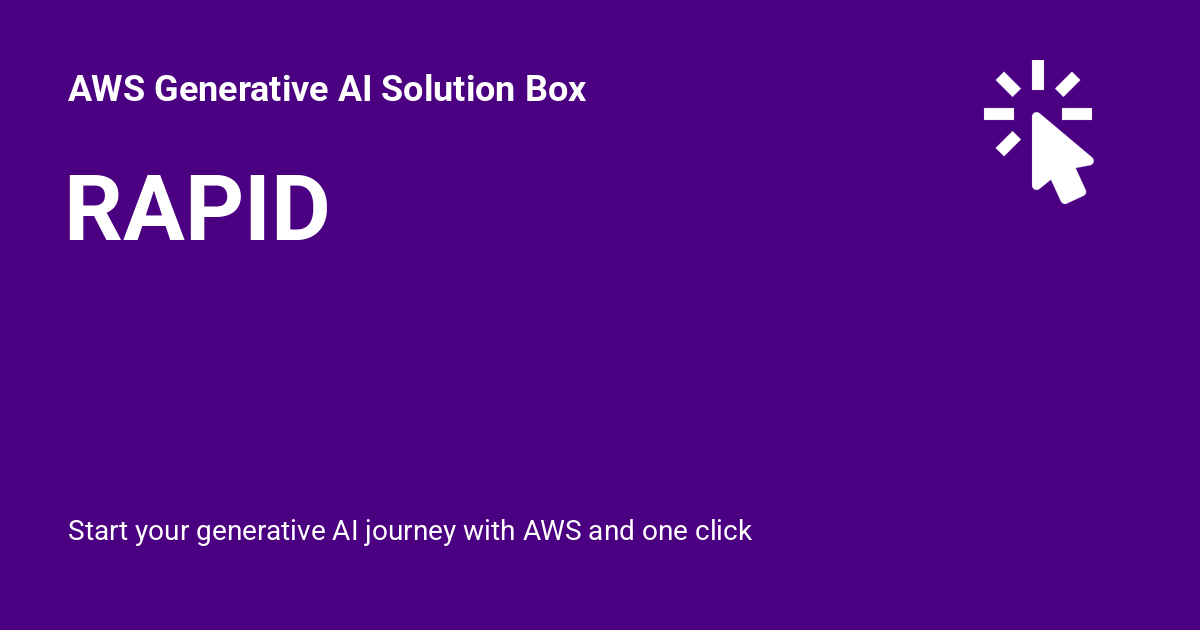 AWS Generative AI Solution Box

RAPID

Start your generative AI journey with AWS and one click